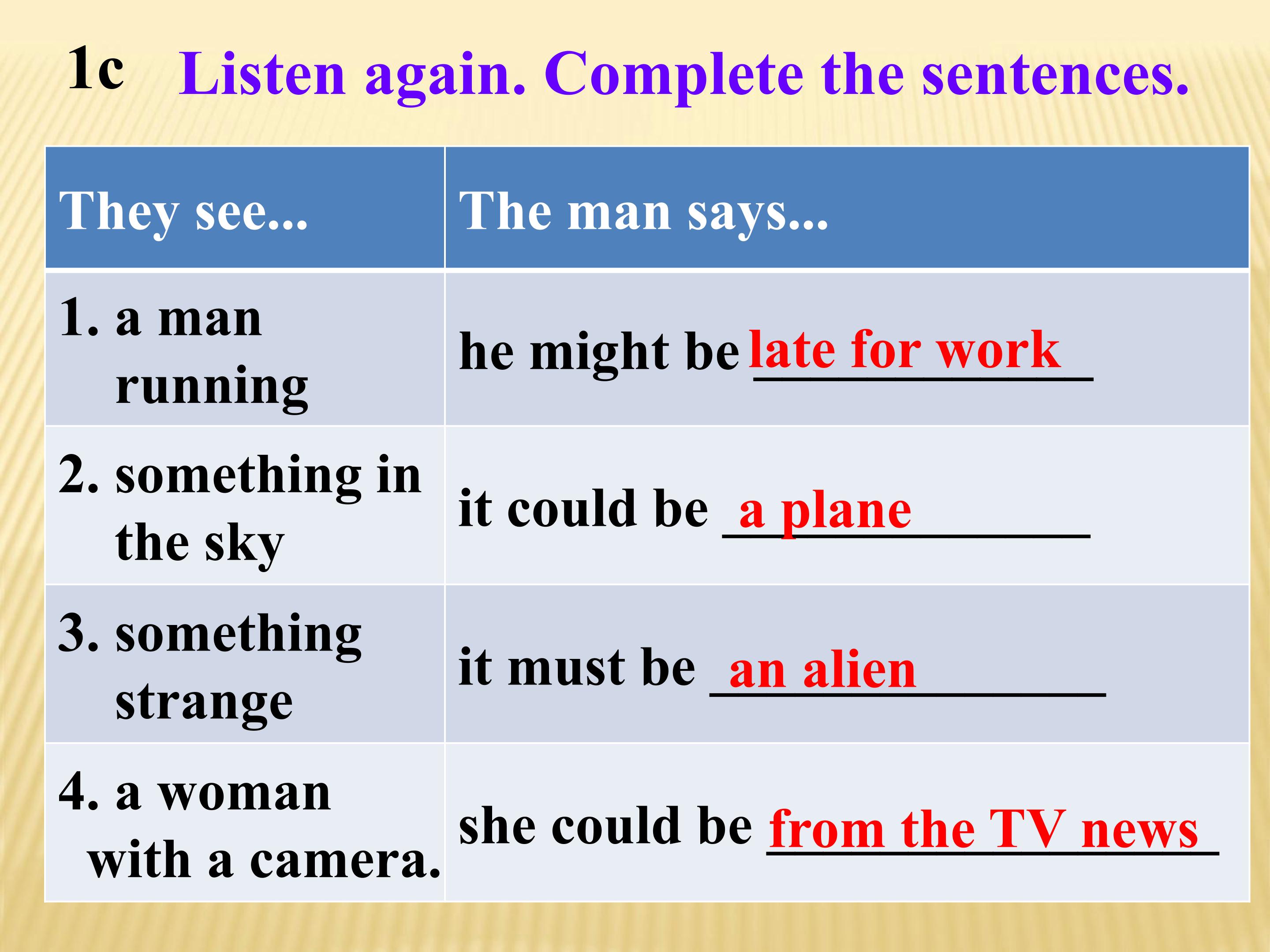 1c Listen again. Complete the sentences.

| They see... | The man says... |
|---|---|
| 1. a man running | he might be late for work |
| 2. something in the sky | it could be a plane |
| 3. something strange | it must be an alien |
| 4. a woman with a camera. | she could be from the TV news |